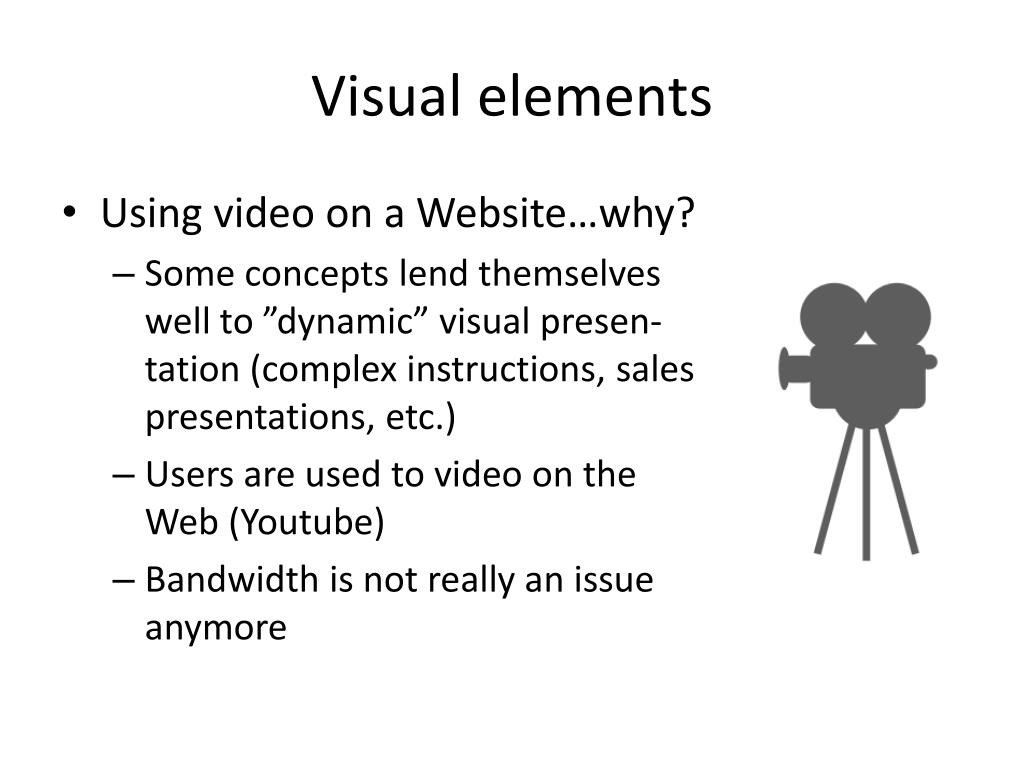 Visual elements

• Using video on a Website…why?
– Some concepts lend themselves well to ”dynamic” visual presentation (complex instructions, sales presentations, etc.)
– Users are used to video on the Web (Youtube)
– Bandwidth is not really an issue anymore